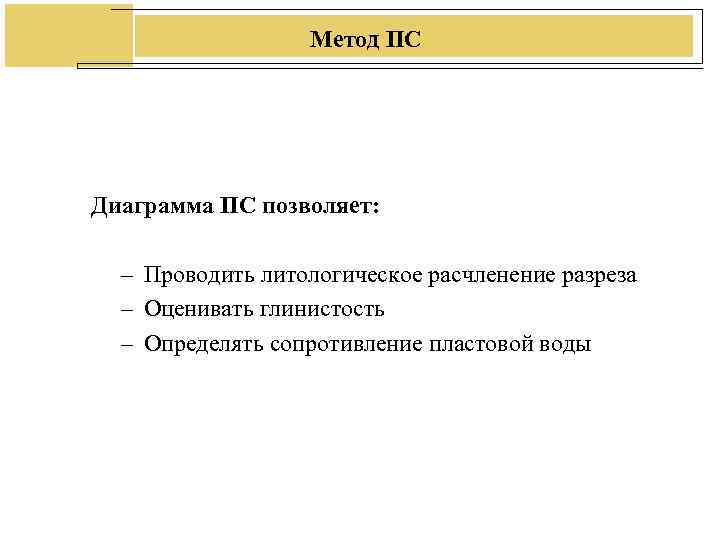 Метод ПС

Диаграмма ПС позволяет:

– Проводить литологическое расчленение разреза
– Оценивать глинистость
– Определять сопротивление пластовой воды